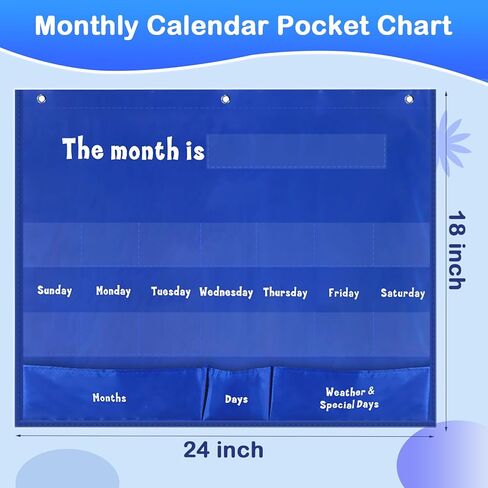 Monthly Calendar Pocket Chart

The month is

18 inch

Sunday Monday Tuesday Wednesday Thursday Friday Saturday

Months

Days

Weather & Special Days

24 inch